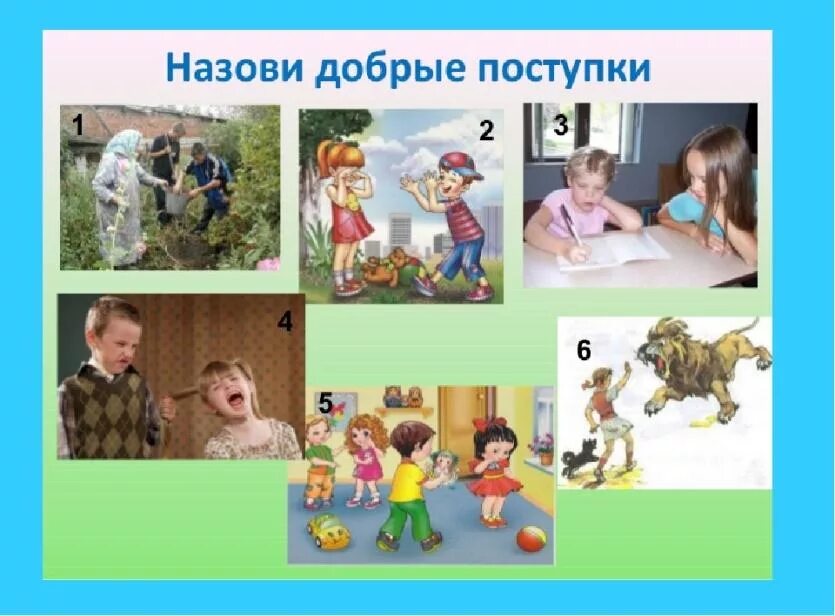 Назови добрые поступки

1

2

3

4

5

6